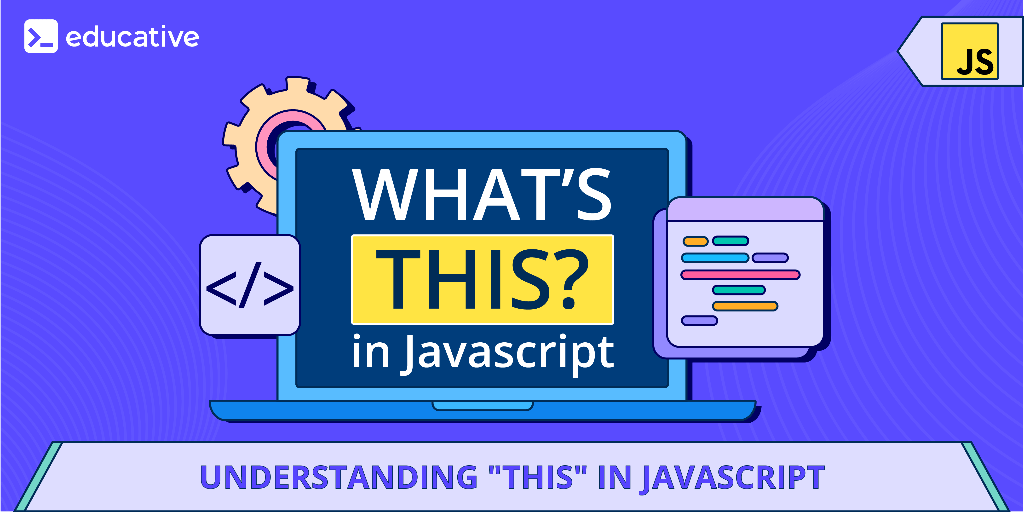 educative

JS

</>

WHAT'S
THIS?
in Javascript

UNDERSTANDING "THIS" IN JAVASCRIPT